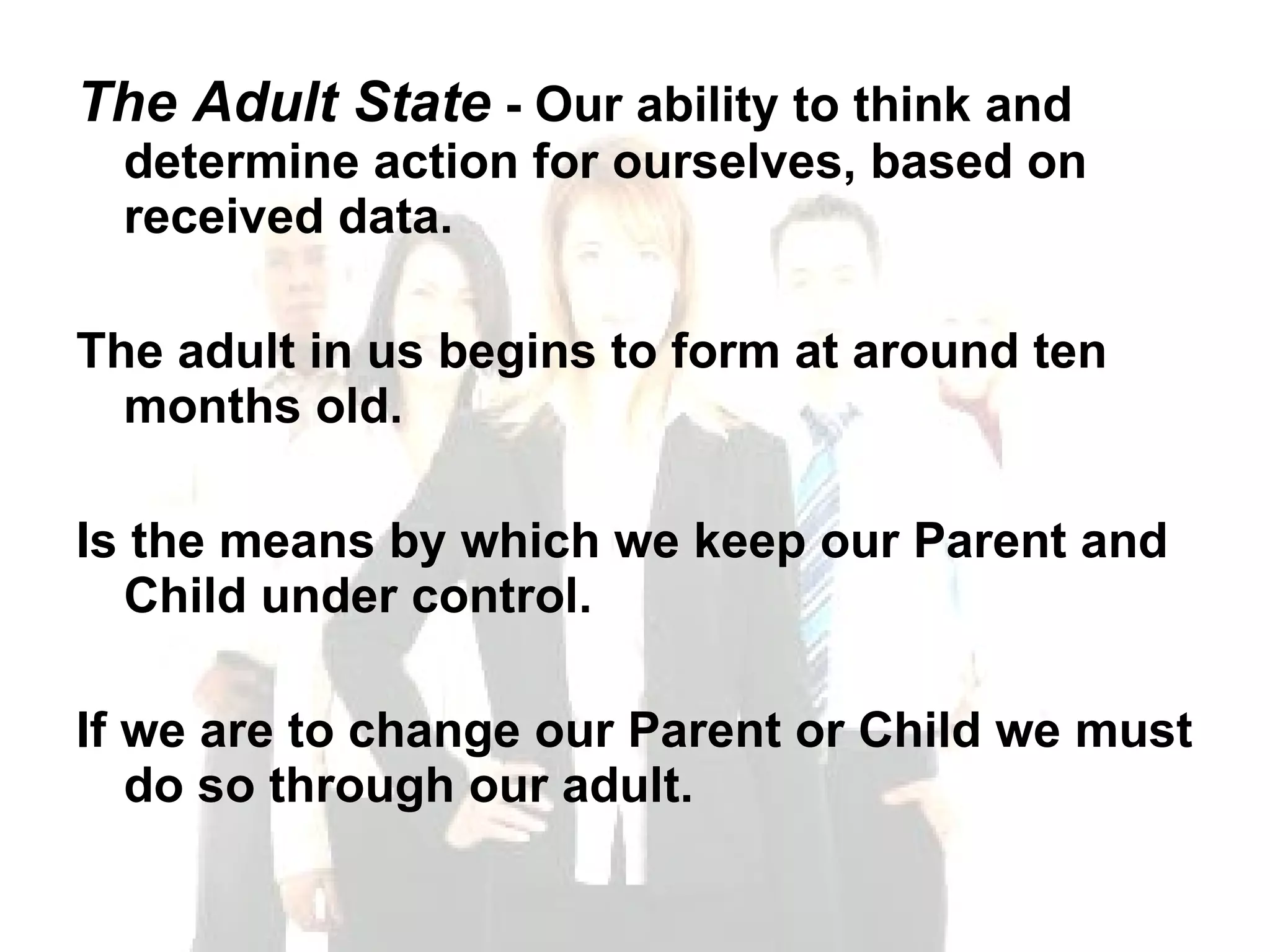 The Adult State - Our ability to think and determine action for ourselves, based on received data.

The adult in us begins to form at around ten months old.

Is the means by which we keep our Parent and Child under control.

If we are to change our Parent or Child we must do so through our adult.